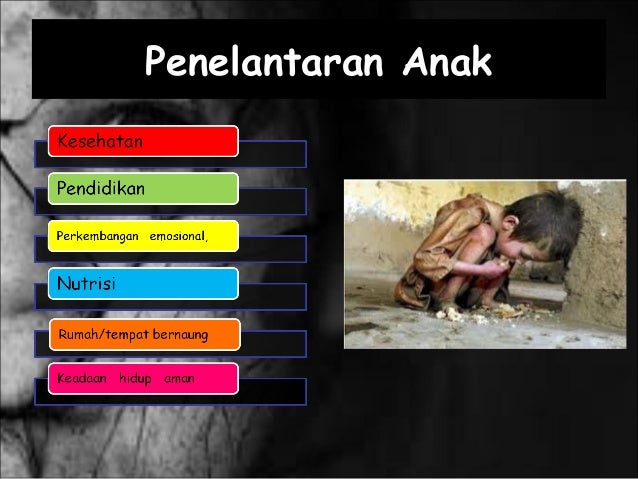 Penelantaran Anak

Kesehatan

Pendidikan

Perkembangan emosional,

Nutrisi

Rumah/tempat bernaung

Keadaan hidup aman